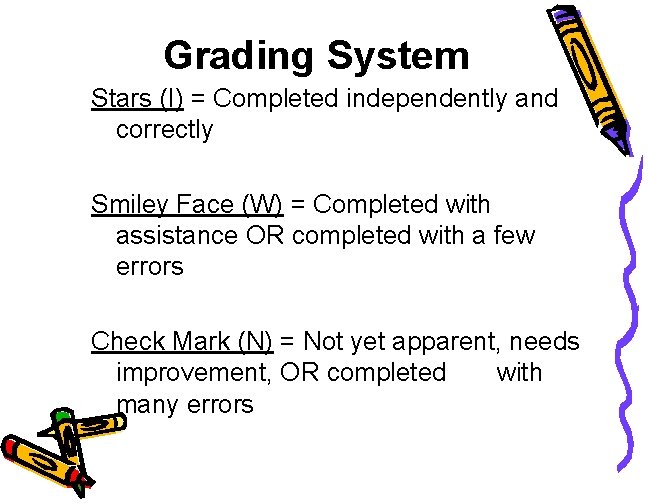 Grading System

Stars (I) = Completed independently and correctly

Smiley Face (W) = Completed with assistance OR completed with a few errors

Check Mark (N) = Not yet apparent, needs improvement, OR completed with many errors